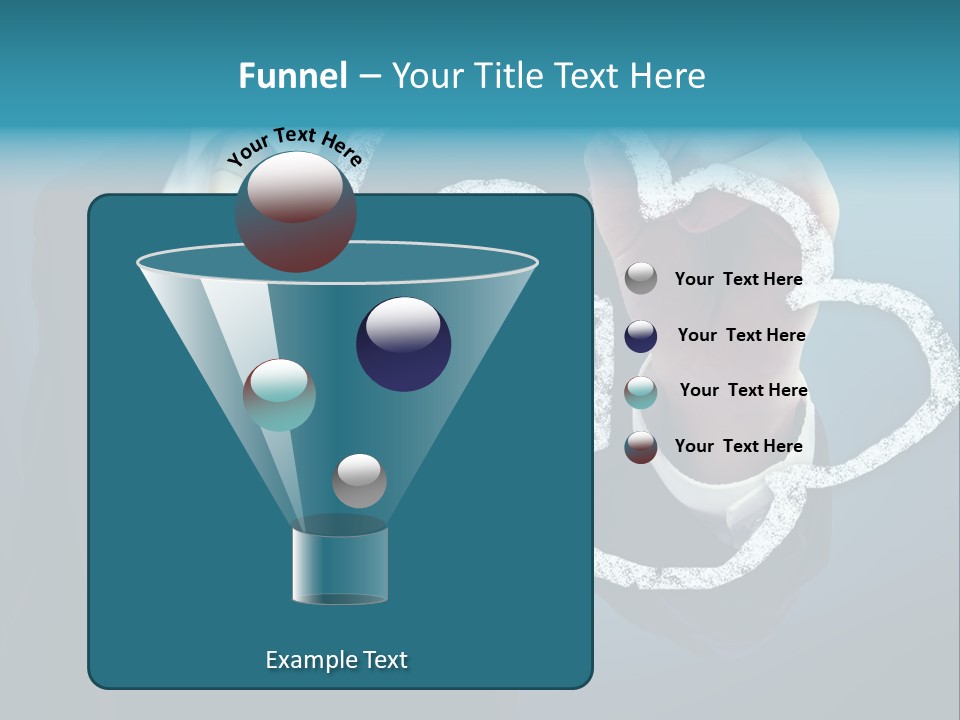 Funnel – Your Title Text Here

Your Text Here

Your Text Here

Your Text Here

Your Text Here

Your Text Here

Example Text